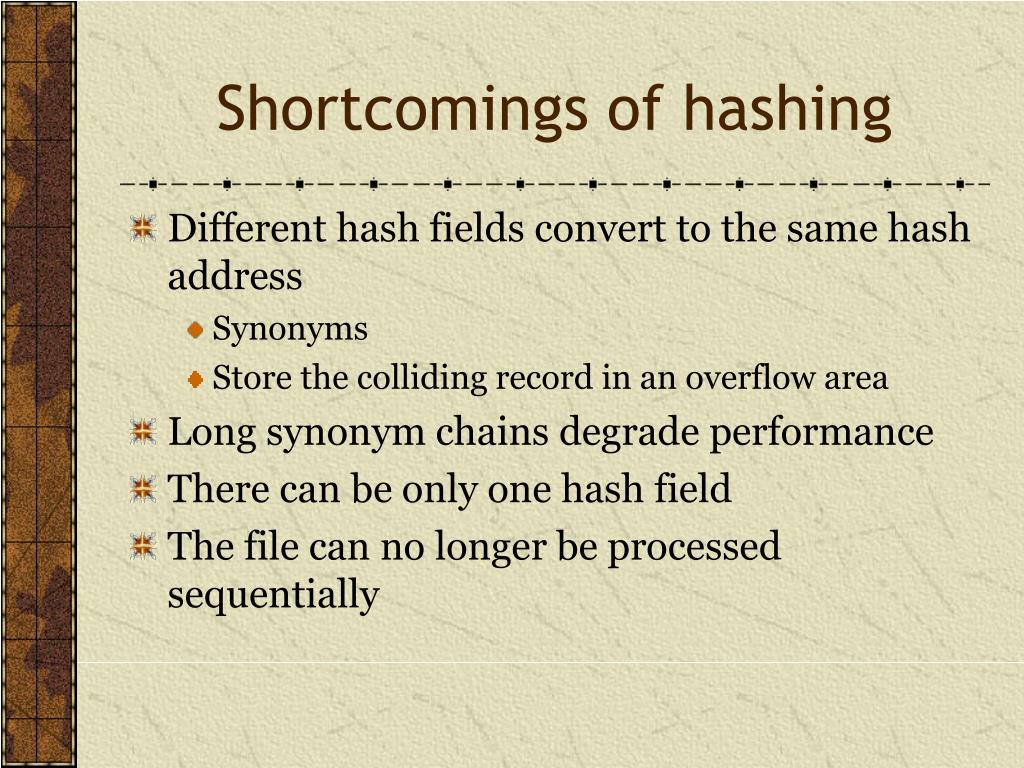 Shortcomings of hashing

Different hash fields convert to the same hash address

Synonyms

Store the colliding record in an overflow area

Long synonym chains degrade performance

There can be only one hash field

The file can no longer be processed sequentially